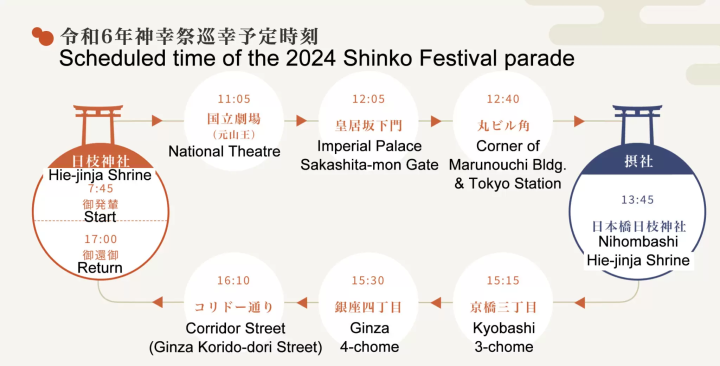 令和6年神幸祭巡幸予定時刻
Scheduled time of the 2024 Shinko Festival parade

日枝神社
Hie-jinja Shrine
7:45
御発輦
Start
17:00
御還御
Return

11:05
国立劇場
(元山王)
National Theatre

12:05
皇居坂下門
Imperial Palace Sakashita-mon Gate

12:40
丸ビル角
Corner of Marunouchi Bldg. & Tokyo Station

摂社
13:45
日本橋日枝神社
Nihombashi Hie-jinja Shrine

15:15
京橋三丁目
Kyobashi 3-chome

15:30
銀座四丁目
Ginza 4-chome

16:10
コリドー通り
Corridor Street (Ginza Korido-dori Street)